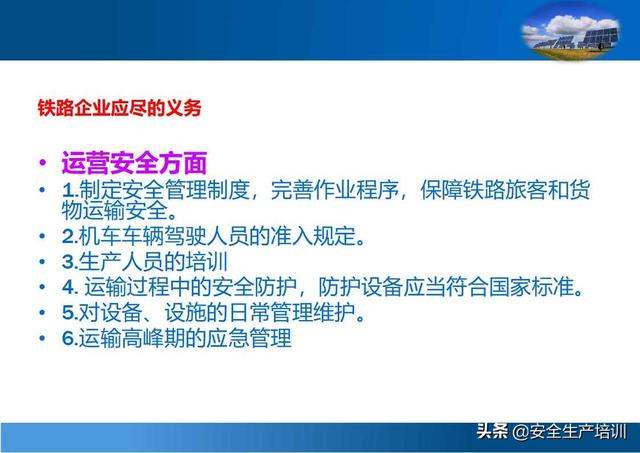 铁路企业应尽的义务

• 运营安全方面
• 1.制定安全管理制度，完善作业程序，保障铁路旅客和货物运输安全。
• 2.机车车辆驾驶人员的准入规定。
• 3.生产人员的培训
• 4. 运输过程中的安全防护，防护设备应当符合国家标准。
• 5.对设备、设施的日常管理维护。
• 6.运输高峰期的应急管理

头条 @安全生产培训